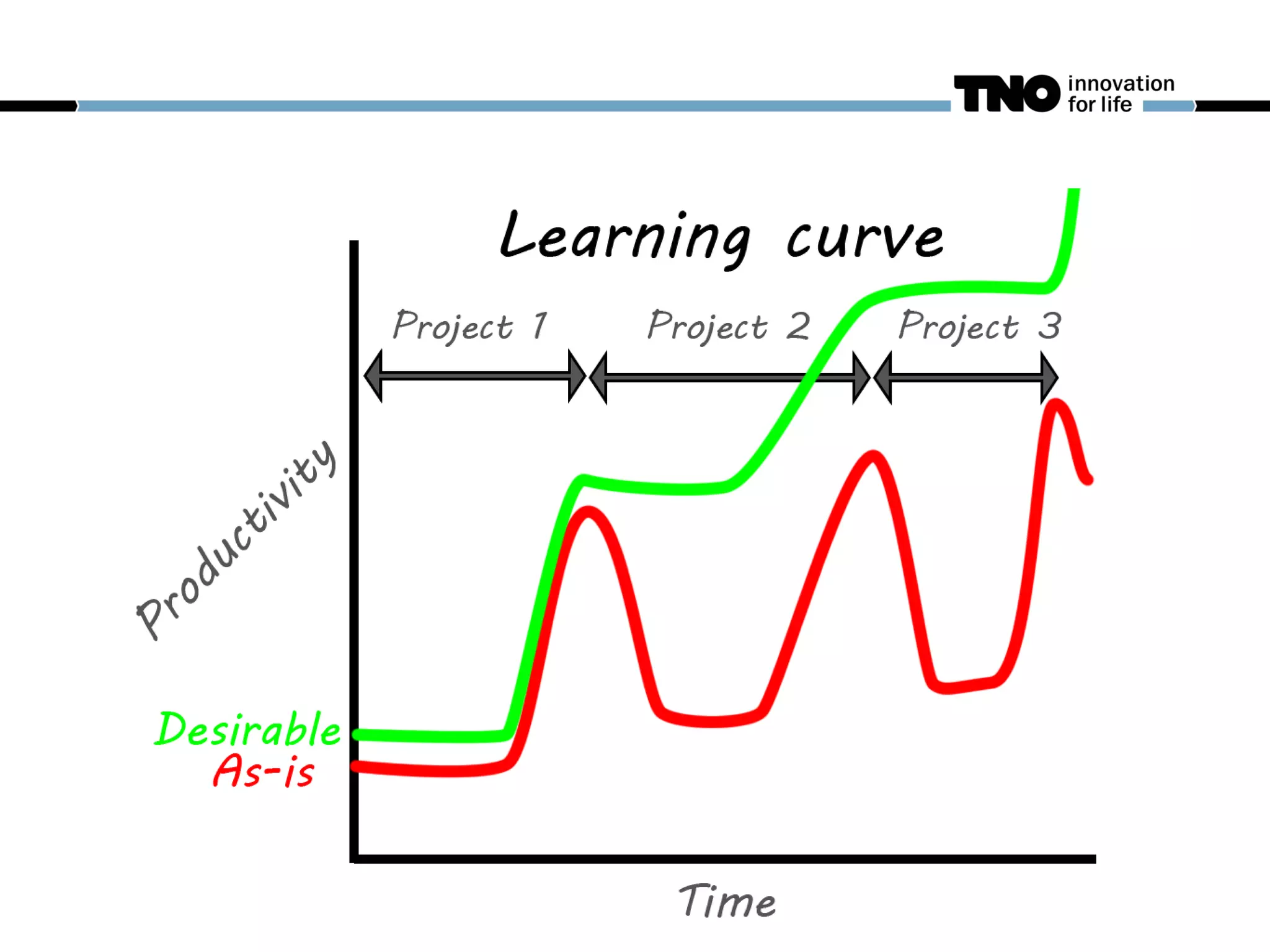 TNO innovation for life

Learning curve

Project 1

Project 2

Project 3

Productivity

Desirable

As-is

Time